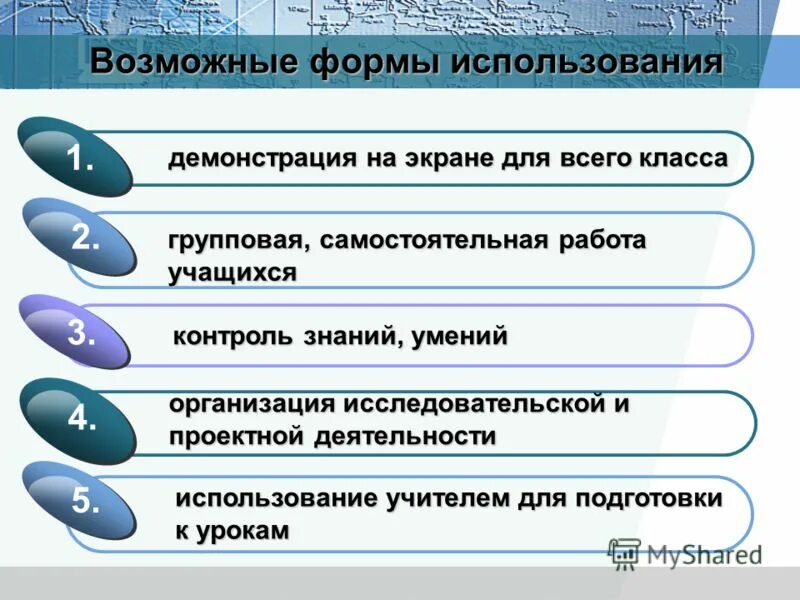 Возможные формы использования

1. демонстрация на экране для всего класса

2. групповая, самостоятельная работа учащихся

3. контроль знаний, умений

4. организация исследовательской и проектной деятельности

5. использование учителем для подготовки к урокам

MyShared